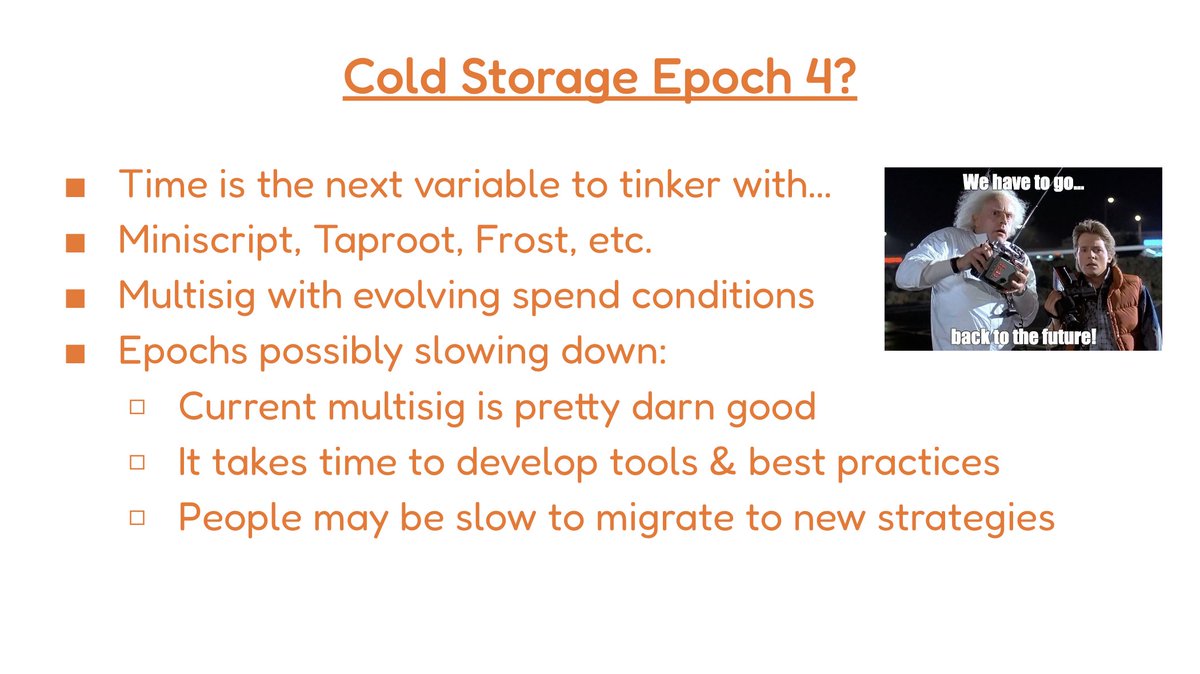 Cold Storage Epoch 4?

■ Time is the next variable to tinker with…
■ Miniscript, Taproot, Frost, etc.
■ Multisig with evolving spend conditions
■ Epochs possibly slowing down:
□ Current multisig is pretty darn good
□ It takes time to develop tools & best practices
□ People may be slow to migrate to new strategies

We have to go…

back to the future!